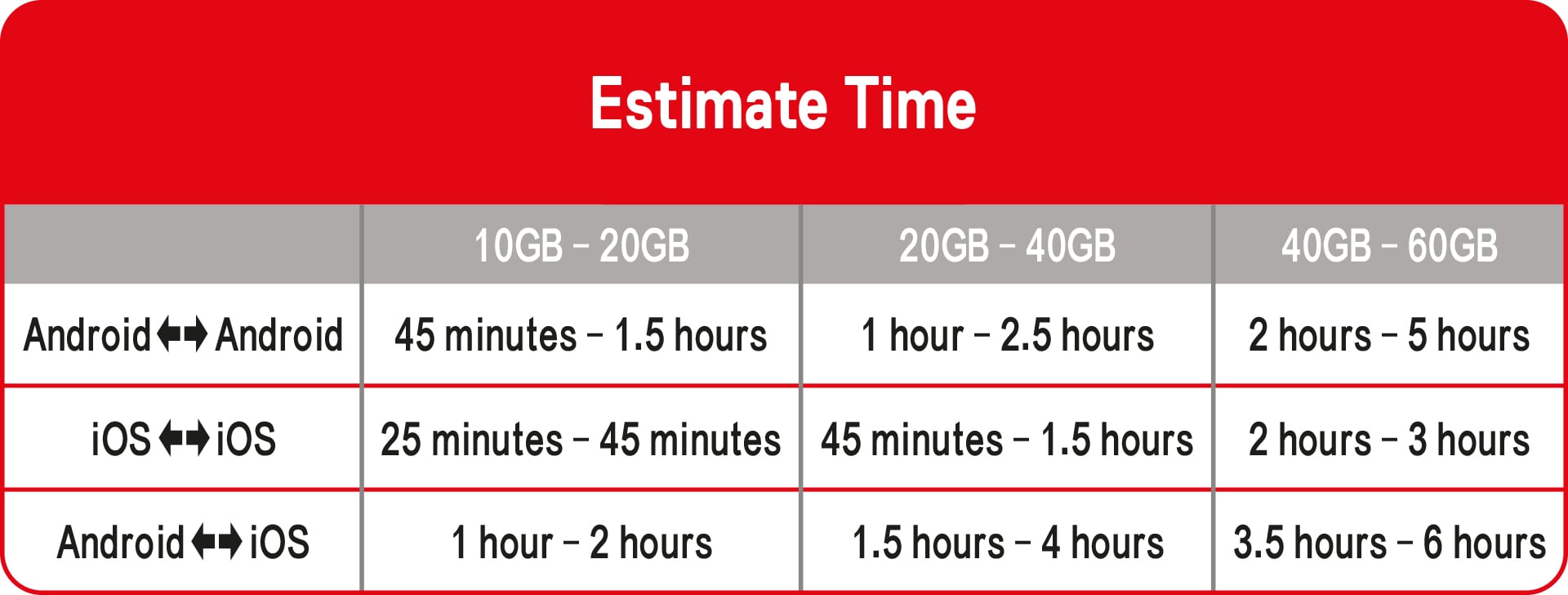 Estimate Time

| | 10GB – 20GB | 20GB – 40GB | 40GB – 60GB |
|---|---|---|---|
| Android ⬅➡ Android | 45 minutes – 1.5 hours | 1 hour – 2.5 hours | 2 hours – 5 hours |
| iOS ⬅➡ iOS | 25 minutes – 45 minutes | 45 minutes – 1.5 hours | 2 hours – 3 hours |
| Android ⬅➡ iOS | 1 hour – 2 hours | 1.5 hours – 4 hours | 3.5 hours – 6 hours |